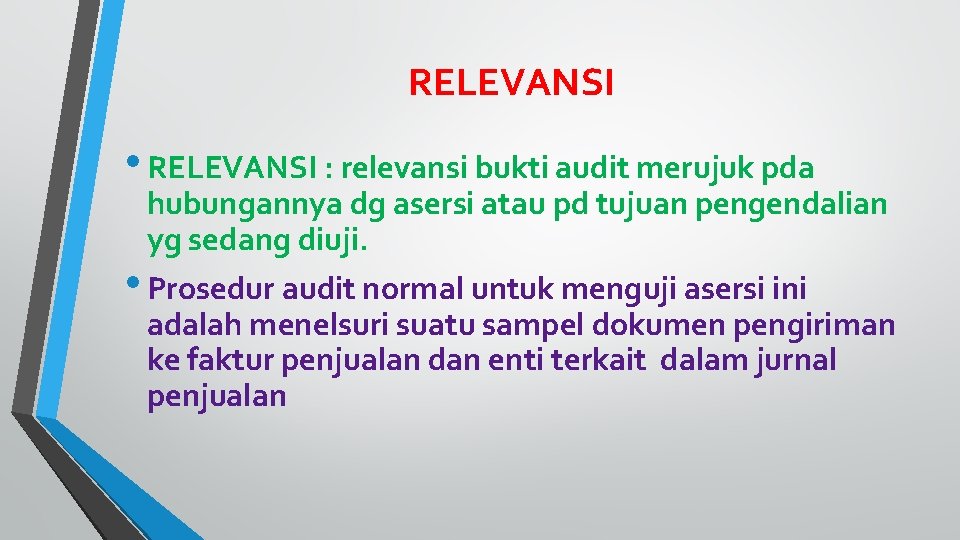 RELEVANSI

• RELEVANSI : relevansi bukti audit merujuk pda hubungannya dg asersi atau pd tujuan pengendalian yg sedang diuji.

• Prosedur audit normal untuk menguji asersi ini adalah menelsuri suatu sampel dokumen pengiriman ke faktur penjualan dan enti terkait dalam jurnal penjualan